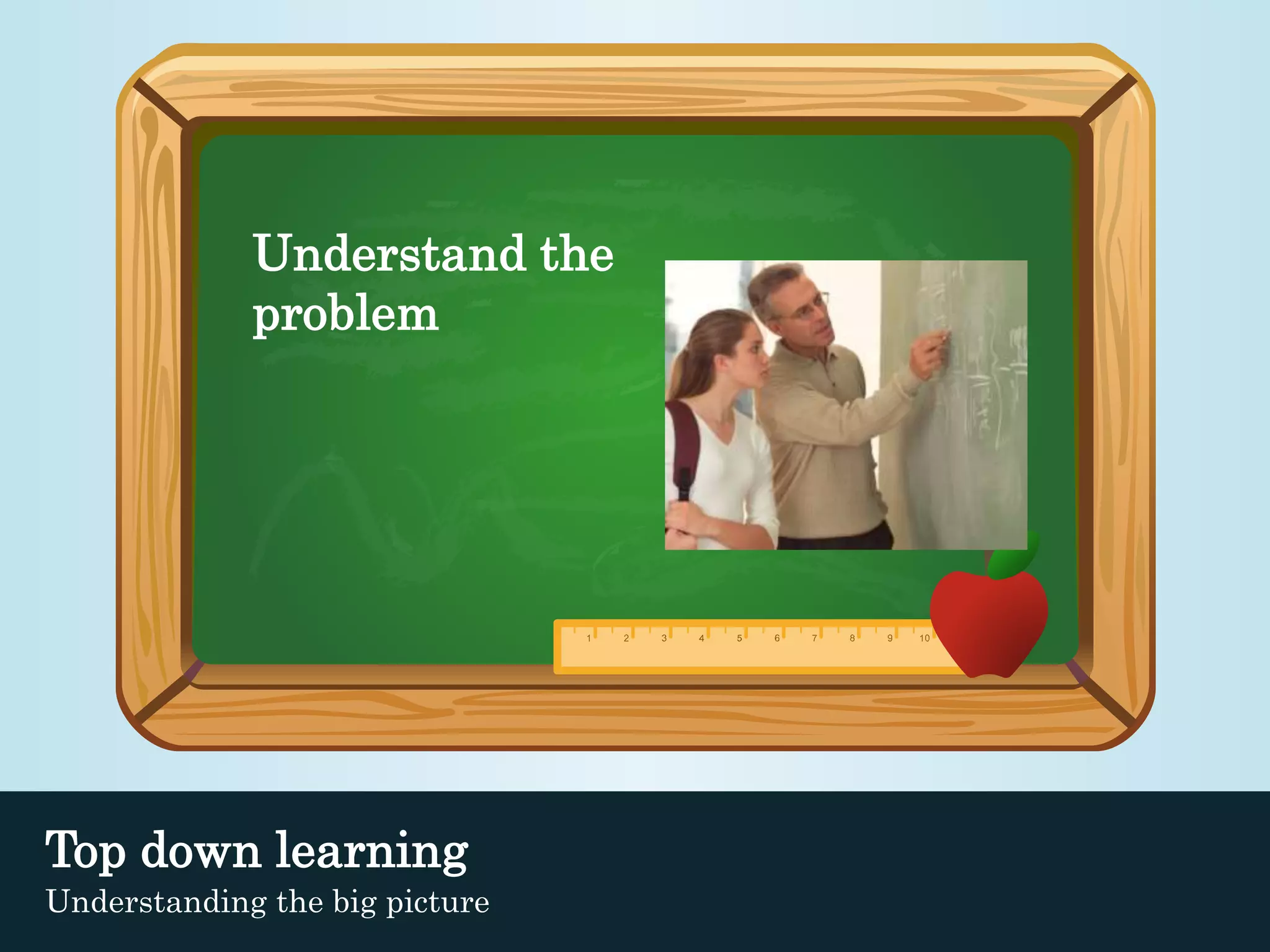 Understand the problem

1 2 3 4 5 6 7 8 9 10

Top down learning
Understanding the big picture